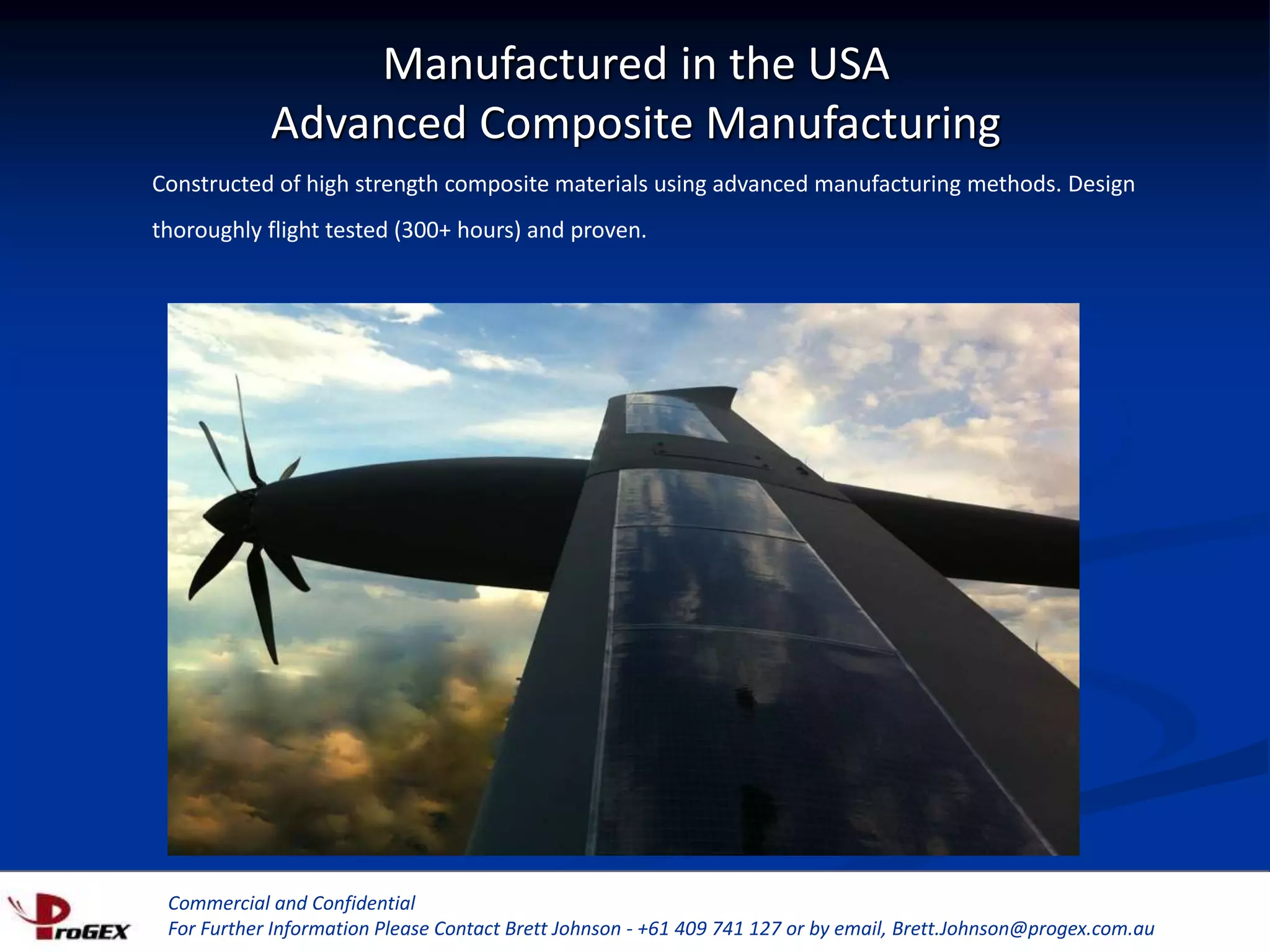 Manufactured in the USA
Advanced Composite Manufacturing

Constructed of high strength composite materials using advanced manufacturing methods. Design thoroughly flight tested (300+ hours) and proven.

ProGEX

Commercial and Confidential
For Further Information Please Contact Brett Johnson - +61 409 741 127 or by email, Brett.Johnson@progex.com.au